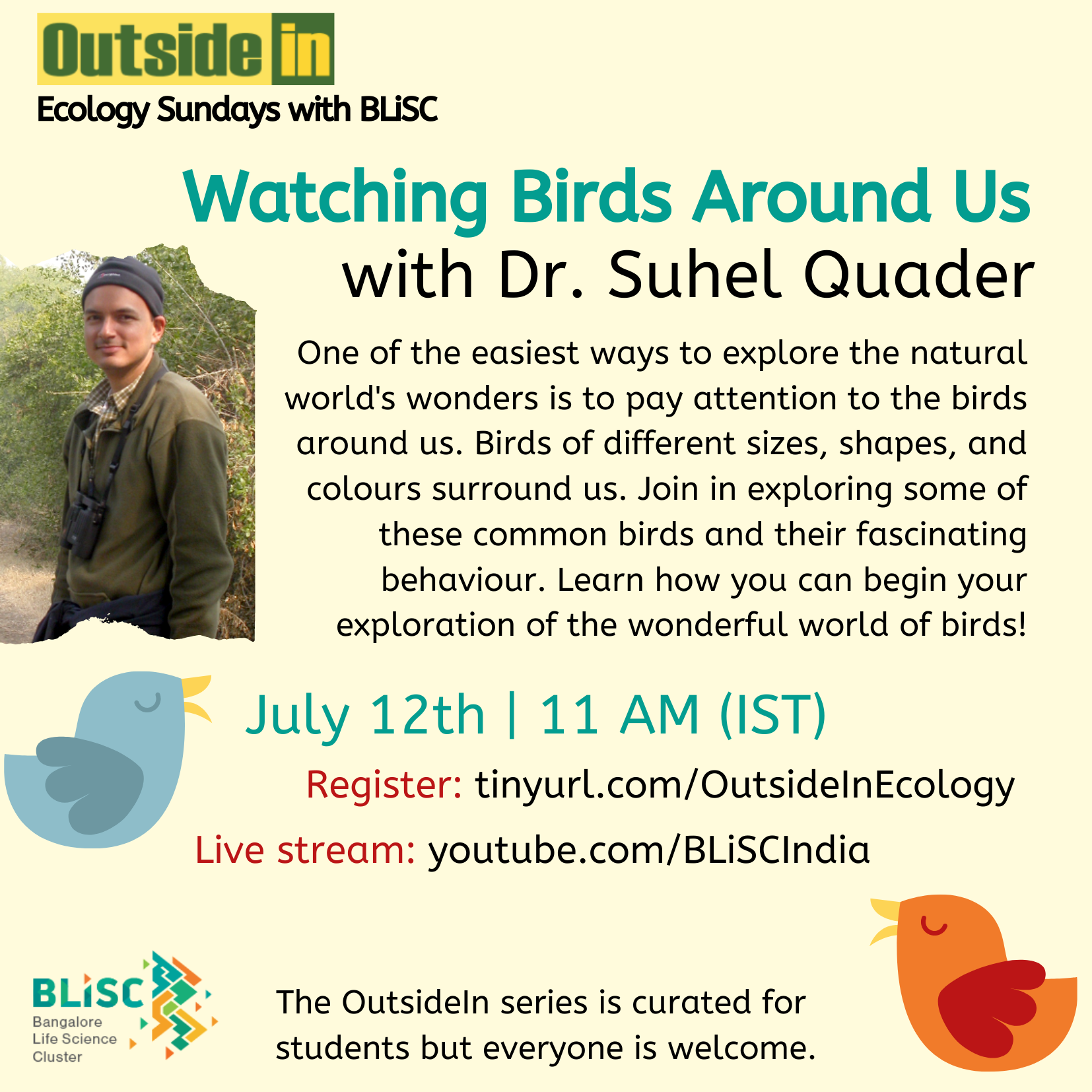 Outside in
Ecology Sundays with BLiSC

Watching Birds Around Us
with Dr. Suhel Quader

One of the easiest ways to explore the natural world's wonders is to pay attention to the birds around us. Birds of different sizes, shapes, and colours surround us. Join in exploring some of these common birds and their fascinating behaviour. Learn how you can begin your exploration of the wonderful world of birds!

July 12th | 11 AM (IST)

Register: tinyurl.com/OutsideInEcology

Live stream: youtube.com/BLiSCIndia

BLiSC
Bangalore Life Science Cluster

The OutsideIn series is curated for students but everyone is welcome.